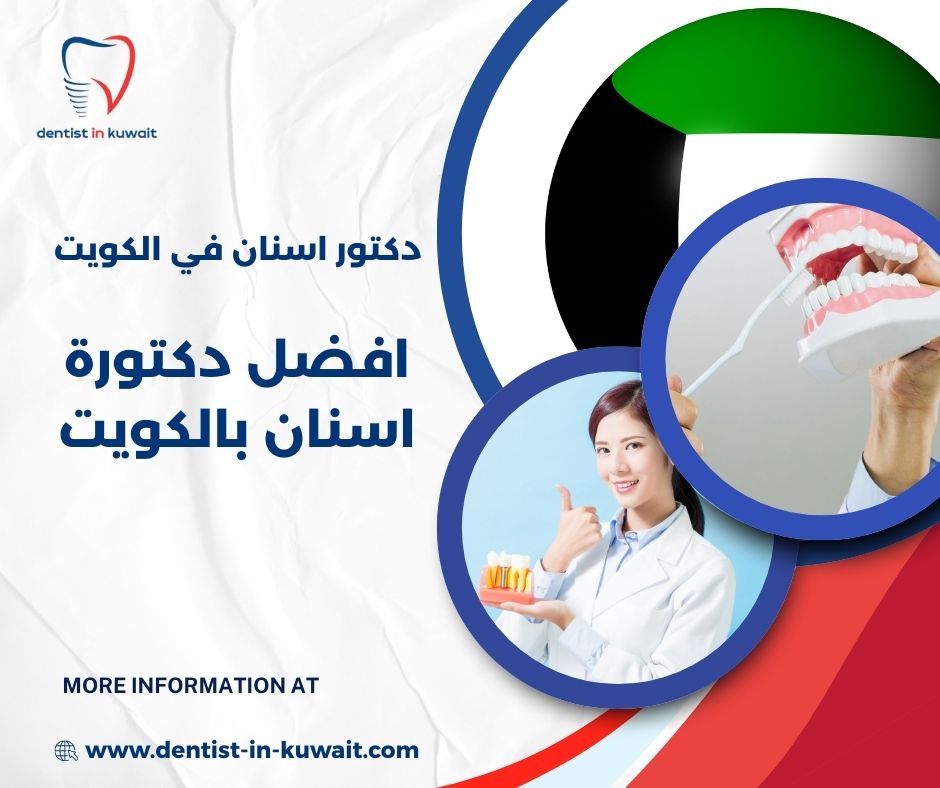 dentist in kuwait

دكتور اسنان في الكويت

افضل دكتورة اسنان بالكويت

MORE INFORMATION AT

www.dentist-in-kuwait.com